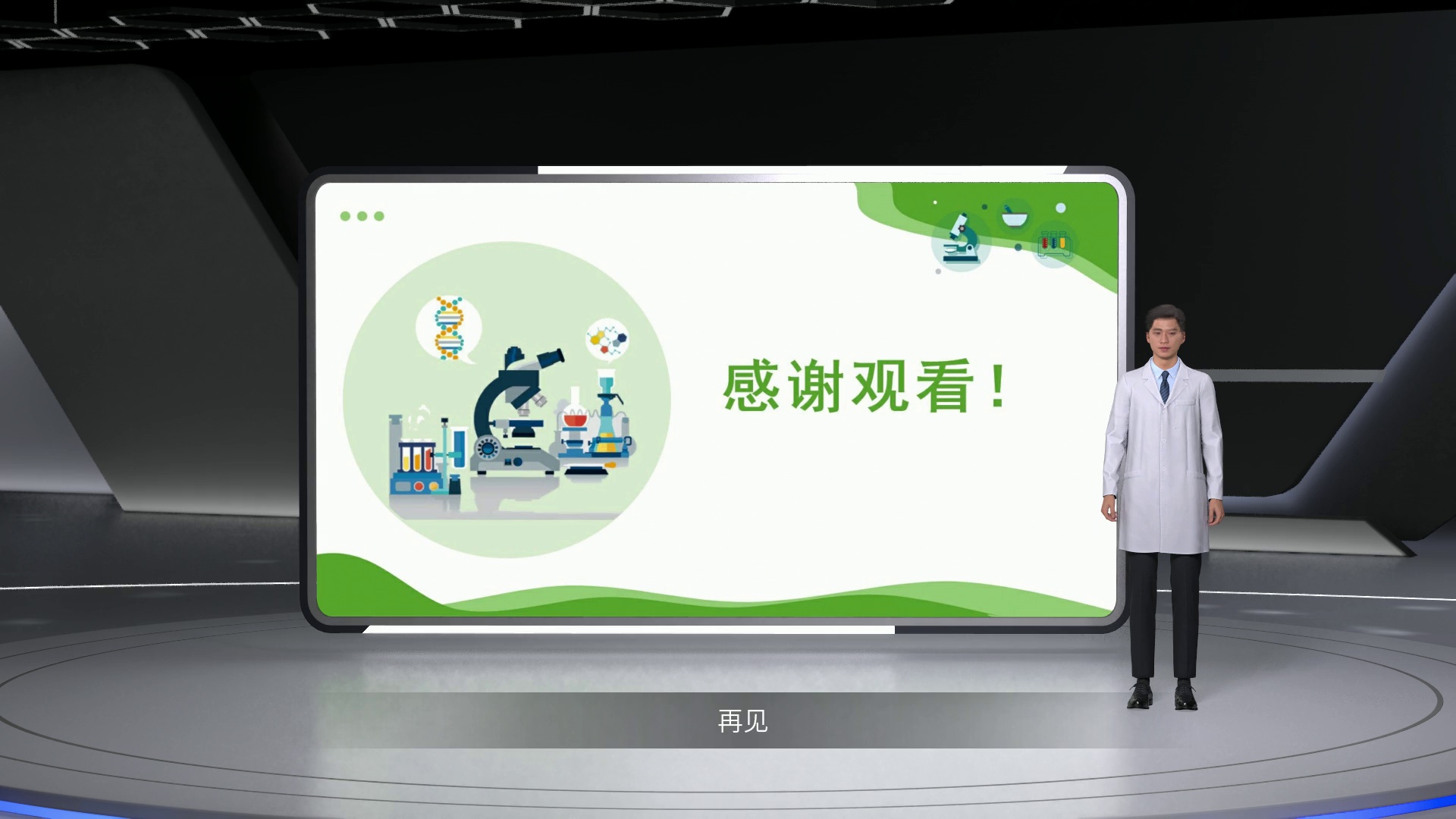 感谢观看！

再见